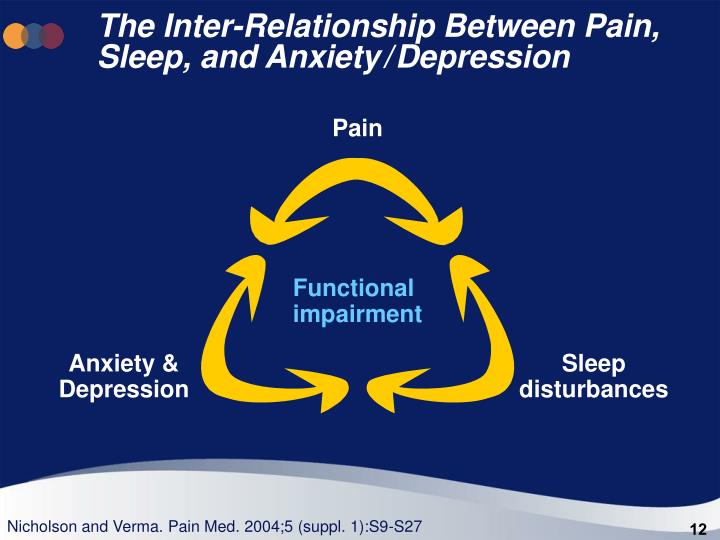 The Inter-Relationship Between Pain, Sleep, and Anxiety/Depression

Pain

Functional impairment

Anxiety & Depression

Sleep disturbances

Nicholson and Verma. Pain Med. 2004;5 (suppl. 1):S9-S27

12